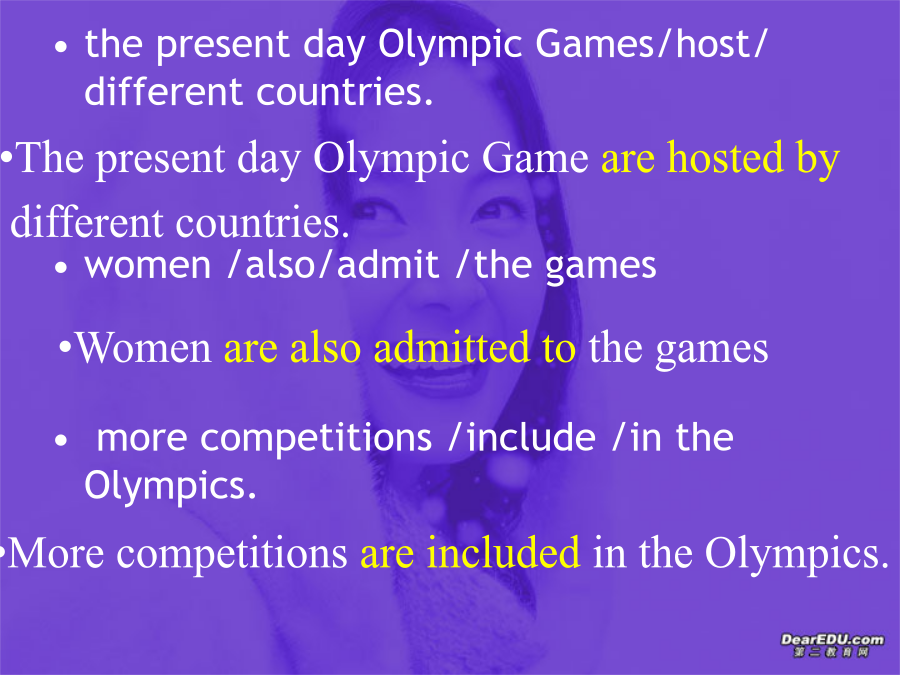 • the present day Olympic Games/host/ different countries.

•The present day Olympic Game are hosted by different countries.

• women /also/admit /the games

•Women are also admitted to the games

• more competitions /include /in the Olympics.

•More competitions are included in the Olympics.

DearEDU.com
第二教育网